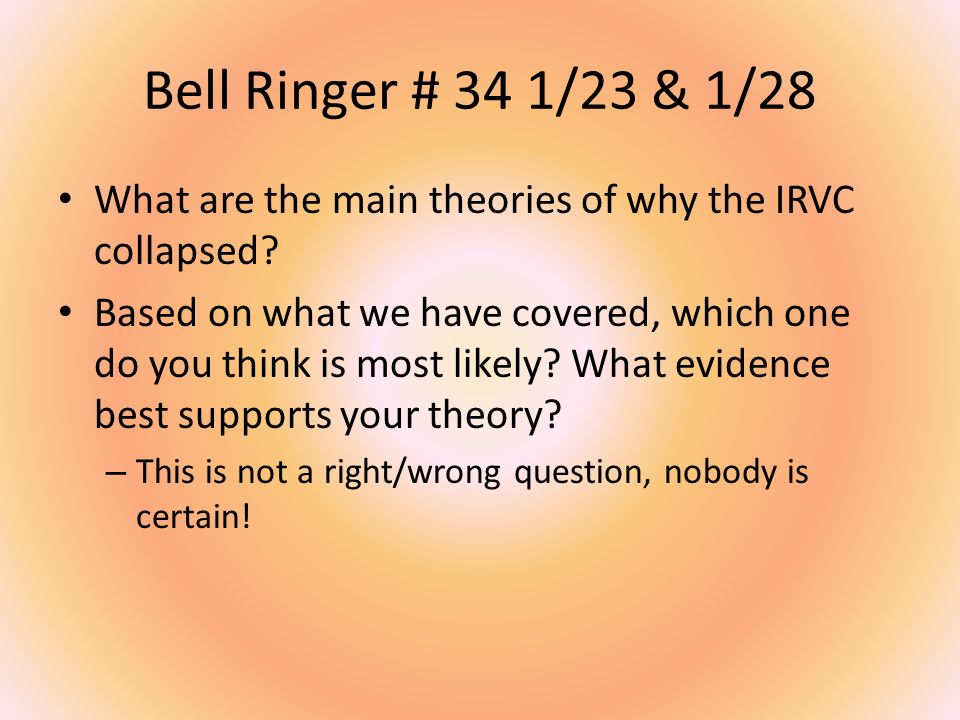 Bell Ringer # 34 1/23 & 1/28

• What are the main theories of why the IRVC collapsed?

• Based on what we have covered, which one do you think is most likely? What evidence best supports your theory?

– This is not a right/wrong question, nobody is certain!